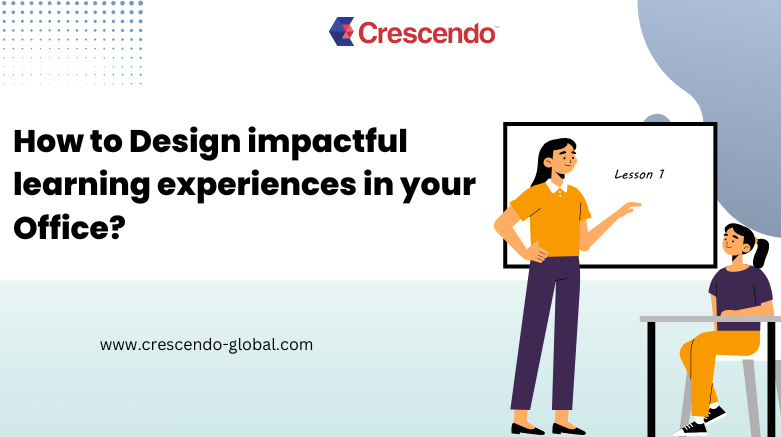 Crescendo™

How to Design impactful learning experiences in your Office?

Lesson 1

www.crescendo-global.com